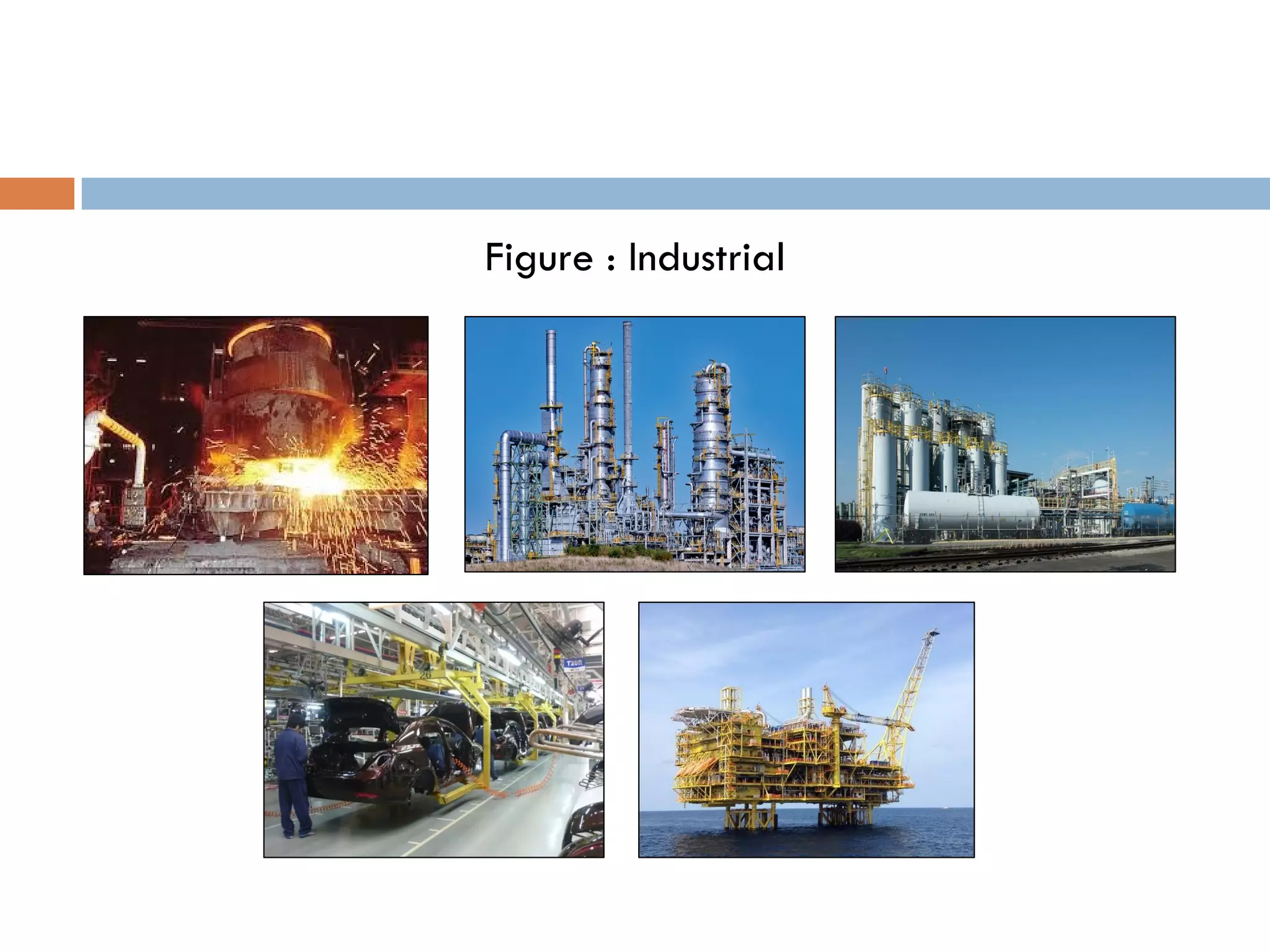 Figure : Industrial

T20R